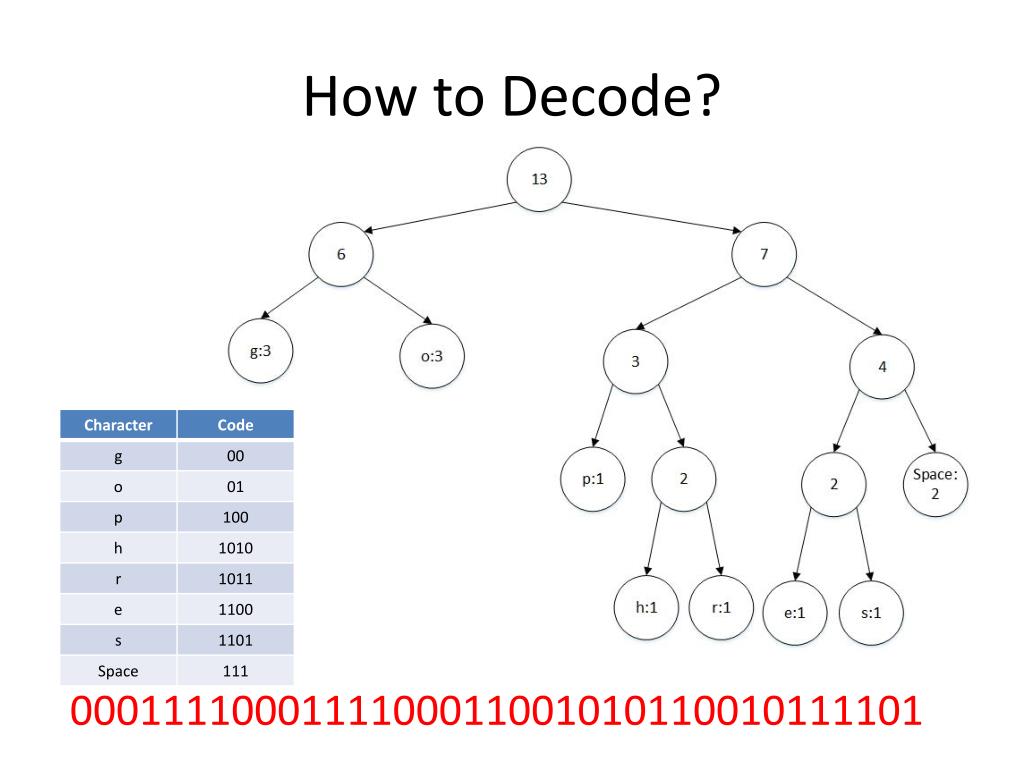 How to Decode?

13

6

7

g:3

o:3

3

4

p:1

2

2

Space: 2

h:1

r:1

e:1

s:1

| Character | Code |
|---|---|
| g | 00 |
| o | 01 |
| p | 100 |
| h | 1010 |
| r | 1011 |
| e | 1100 |
| s | 1101 |
| Space | 111 |

0001111000111100011001010110010111101